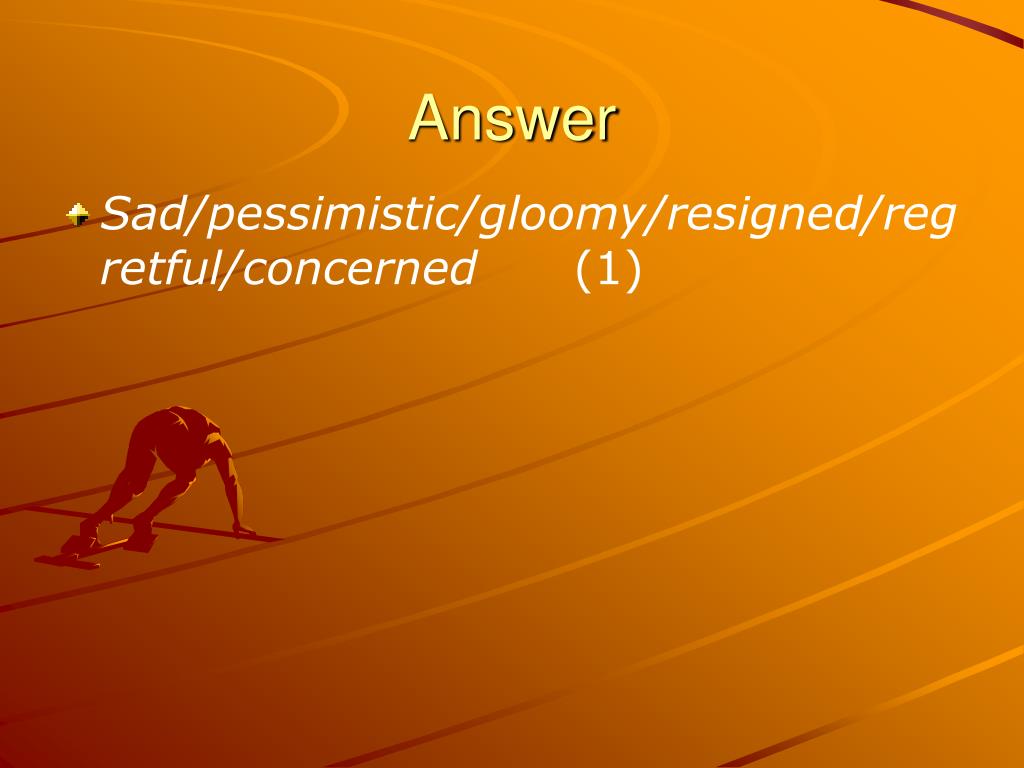 Answer

Sad/pessimistic/gloomy/resigned/regretful/concerned (1)